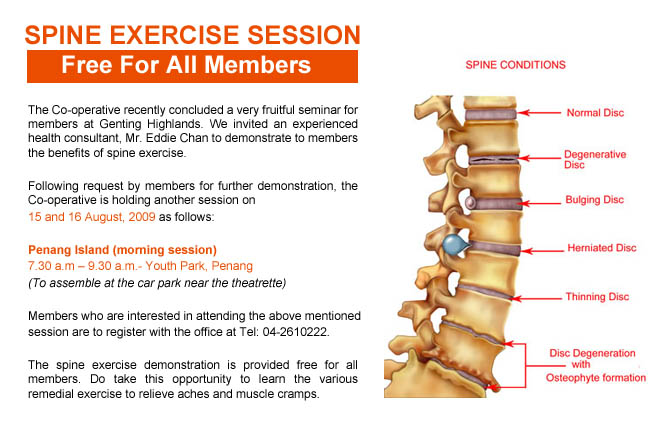 SPINE EXERCISE SESSION
Free For All Members

The Co-operative recently concluded a very fruitful seminar for members at Genting Highlands. We invited an experienced health consultant, Mr. Eddie Chan to demonstrate to members the benefits of spine exercise.

Following request by members for further demonstration, the Co-operative is holding another session on 15 and 16 August, 2009 as follows:

Penang Island (morning session)
7.30 a.m – 9.30 a.m.- Youth Park, Penang
(To assemble at the car park near the theatrette)

Members who are interested in attending the above mentioned session are to register with the office at Tel: 04-2610222.

The spine exercise demonstration is provided free for all members. Do take this opportunity to learn the various remedial exercise to relieve aches and muscle cramps.

SPINE CONDITIONS

Normal Disc
Degenerative Disc
Bulging Disc
Herniated Disc
Thinning Disc
Disc Degeneration with Osteophyte formation